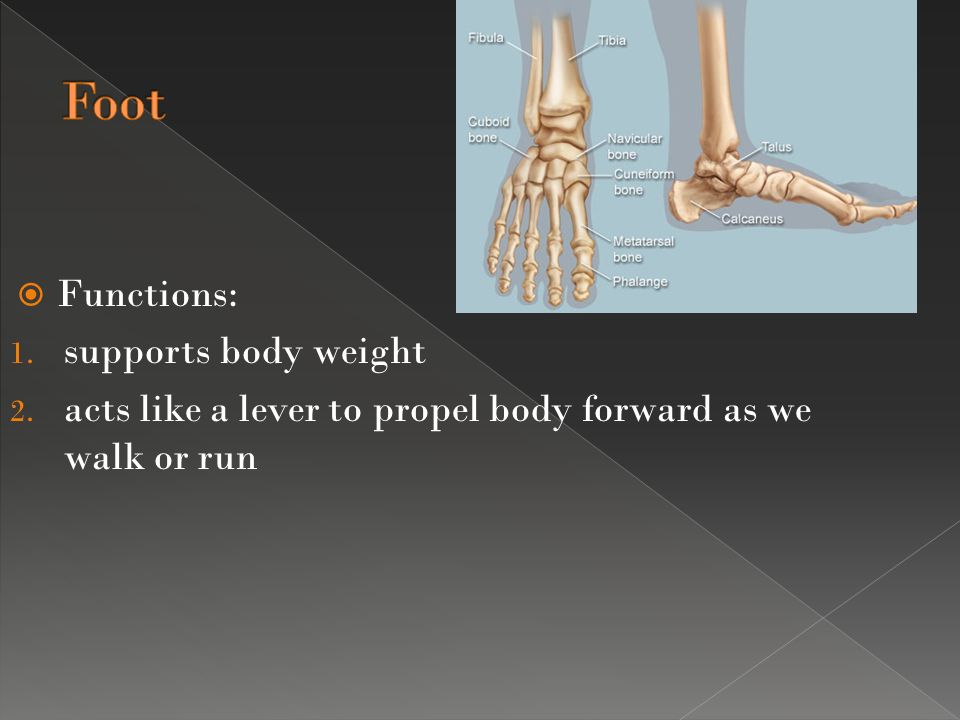 Foot

Fibula
Tibia
Cuboid bone
Navicular bone
Cuneiform bone
Metatarsal bone
Phalange
Talus
Calcaneus

Functions:
1. supports body weight
2. acts like a lever to propel body forward as we walk or run